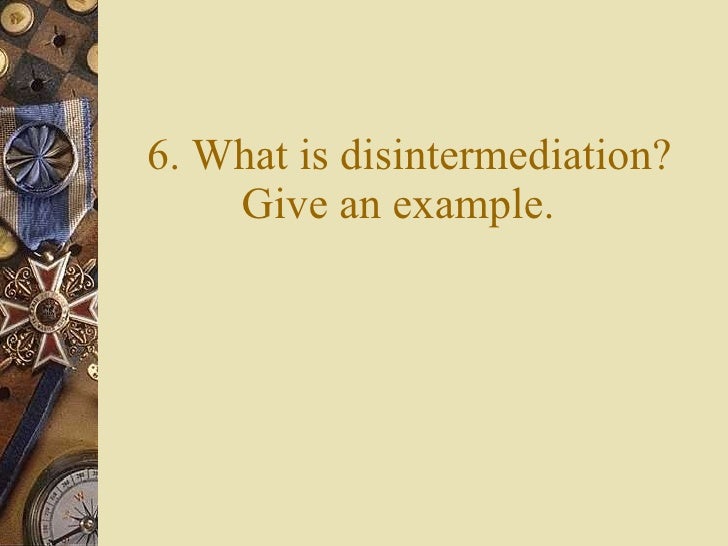 6. What is disintermediation? Give an example.